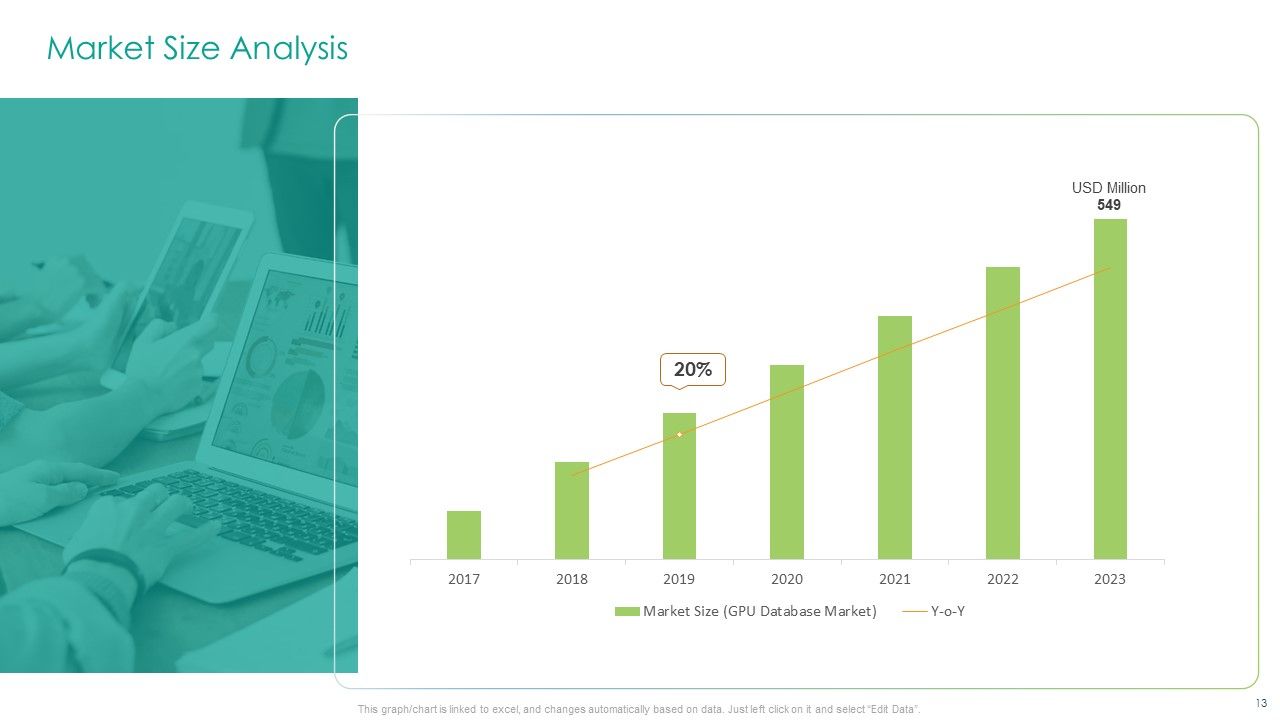 Market Size Analysis

USD Million
549

20%

2017
2018
2019
2020
2021
2022
2023

Market Size (GPU Database Market)
Y-o-Y

This graph/chart is linked to excel, and changes automatically based on data. Just left click on it and select "Edit Data".

13